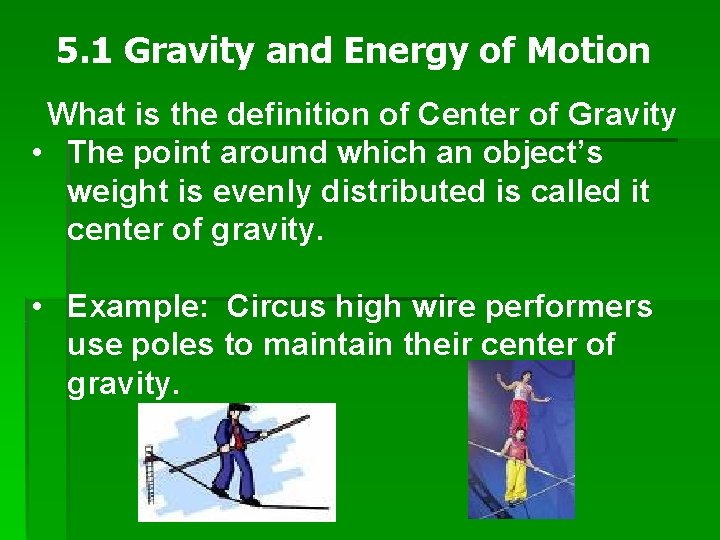 5.1 Gravity and Energy of Motion

What is the definition of Center of Gravity

• The point around which an object's weight is evenly distributed is called it center of gravity.

• Example: Circus high wire performers use poles to maintain their center of gravity.